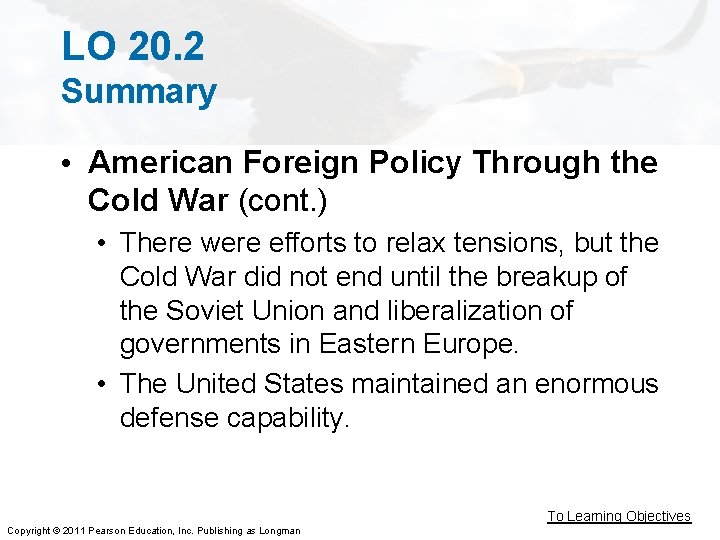 LO 20.2
Summary

• American Foreign Policy Through the Cold War (cont.)

• There were efforts to relax tensions, but the Cold War did not end until the breakup of the Soviet Union and liberalization of governments in Eastern Europe.

• The United States maintained an enormous defense capability.

To Learning Objectives

Copyright © 2011 Pearson Education, Inc. Publishing as Longman